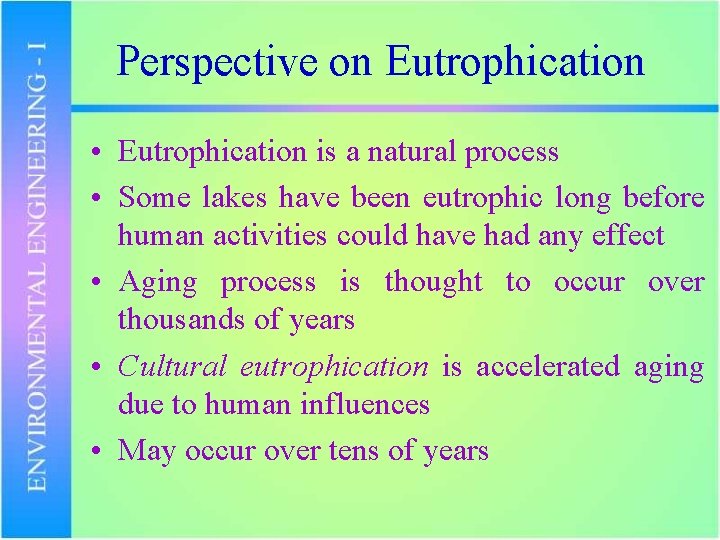 ENVIRONMENTAL ENGINEERING - I

Perspective on Eutrophication

• Eutrophication is a natural process
• Some lakes have been eutrophic long before human activities could have had any effect
• Aging process is thought to occur over thousands of years
• Cultural eutrophication is accelerated aging due to human influences
• May occur over tens of years